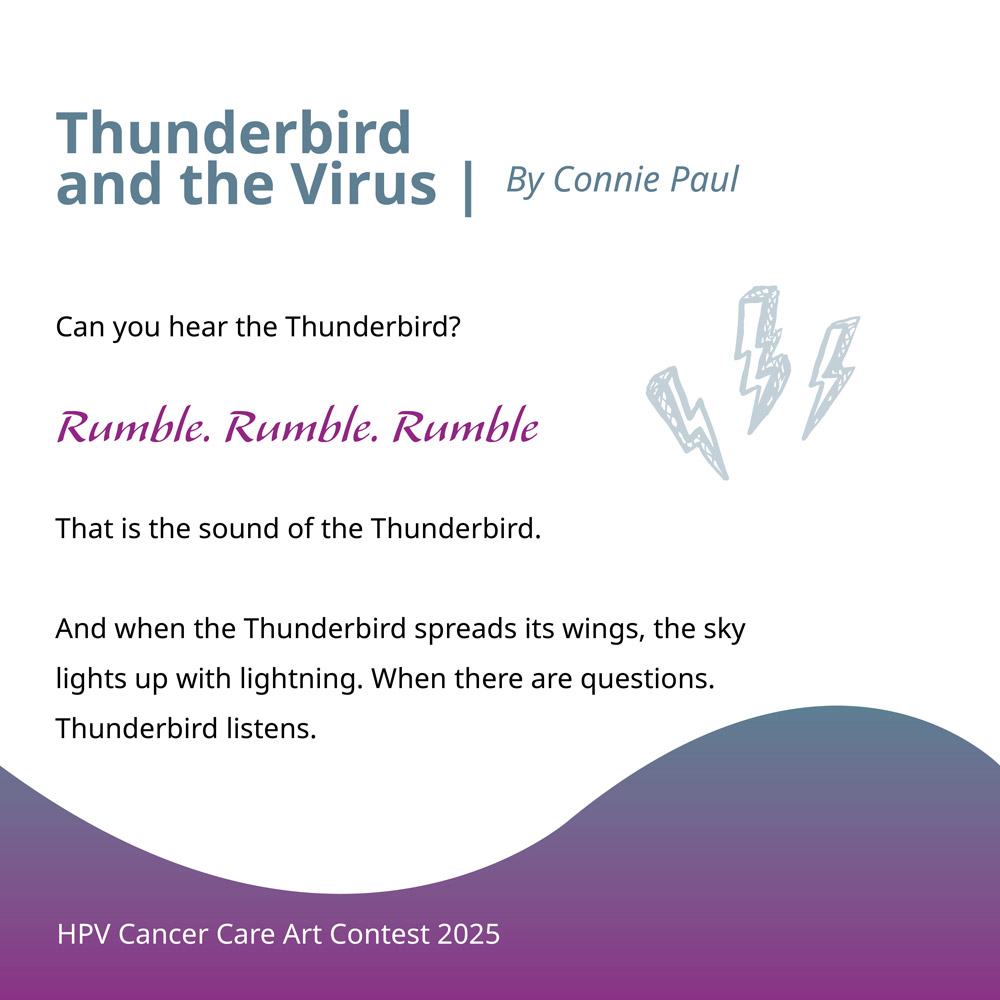 Thunderbird and the Virus | By Connie Paul

Can you hear the Thunderbird?

Rumble. Rumble. Rumble

That is the sound of the Thunderbird.

And when the Thunderbird spreads its wings, the sky lights up with lightning. When there are questions. Thunderbird listens.

HPV Cancer Care Art Contest 2025